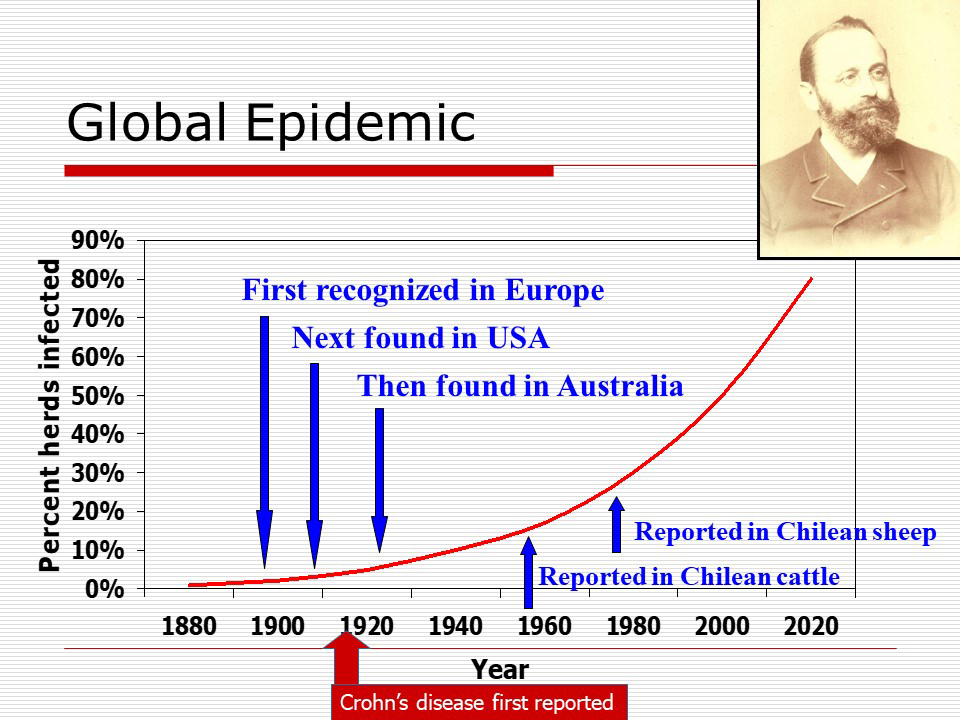 Global Epidemic

Percent herds infected

90%
80%
70%
60%
50%
40%
30%
20%
10%
0%

First recognized in Europe
Next found in USA
Then found in Australia
Reported in Chilean sheep
Reported in Chilean cattle

1880 1900 1920 1940 1960 1980 2000 2020

Year

Crohn's disease first reported